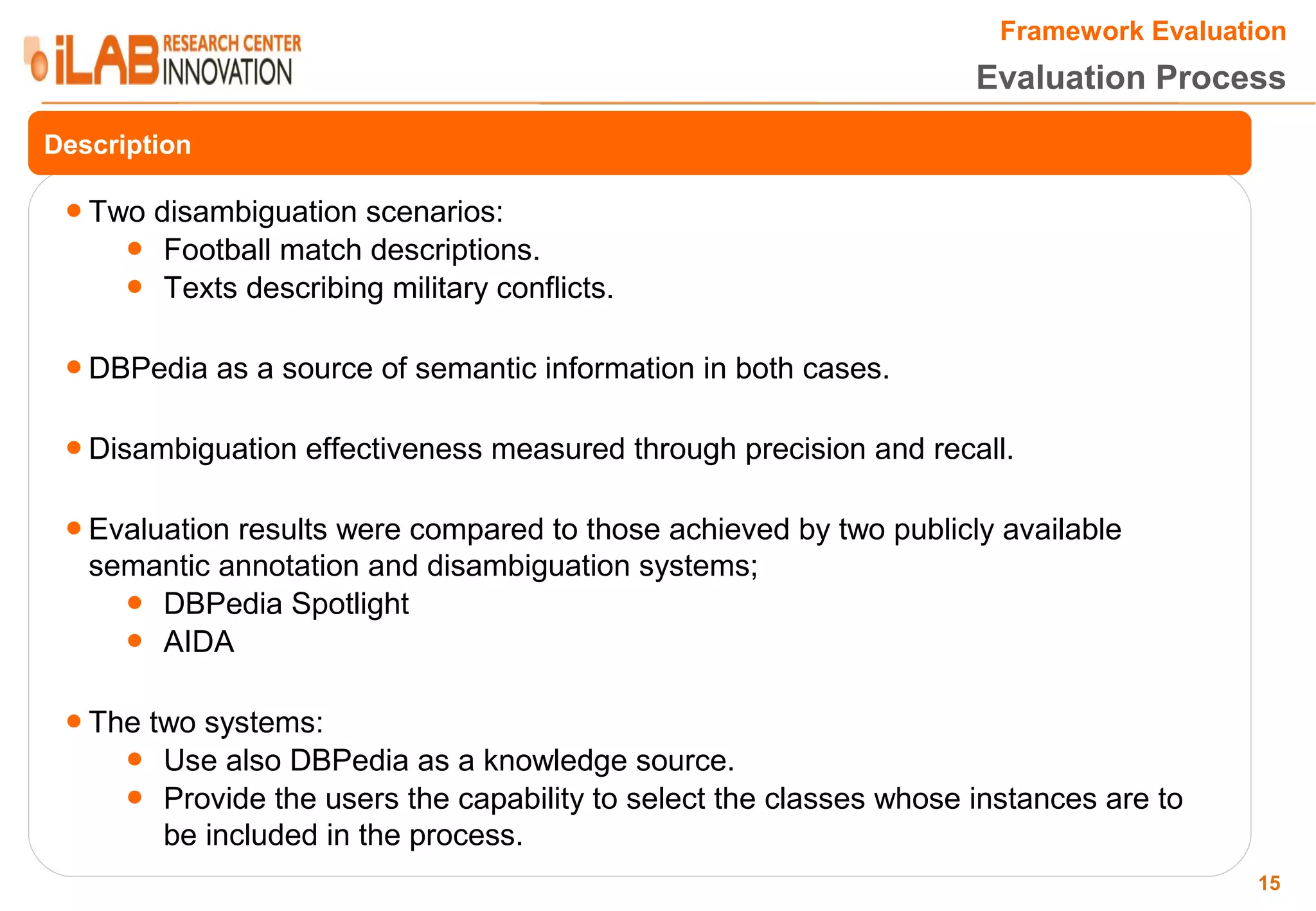 iLAB RESEARCH CENTER INNOVATION

Framework Evaluation
Evaluation Process

Description

• Two disambiguation scenarios:
  • Football match descriptions.
  • Texts describing military conflicts.

• DBPedia as a source of semantic information in both cases.

• Disambiguation effectiveness measured through precision and recall.

• Evaluation results were compared to those achieved by two publicly available semantic annotation and disambiguation systems;
  • DBPedia Spotlight
  • AIDA

• The two systems:
  • Use also DBPedia as a knowledge source.
  • Provide the users the capability to select the classes whose instances are to be included in the process.

15